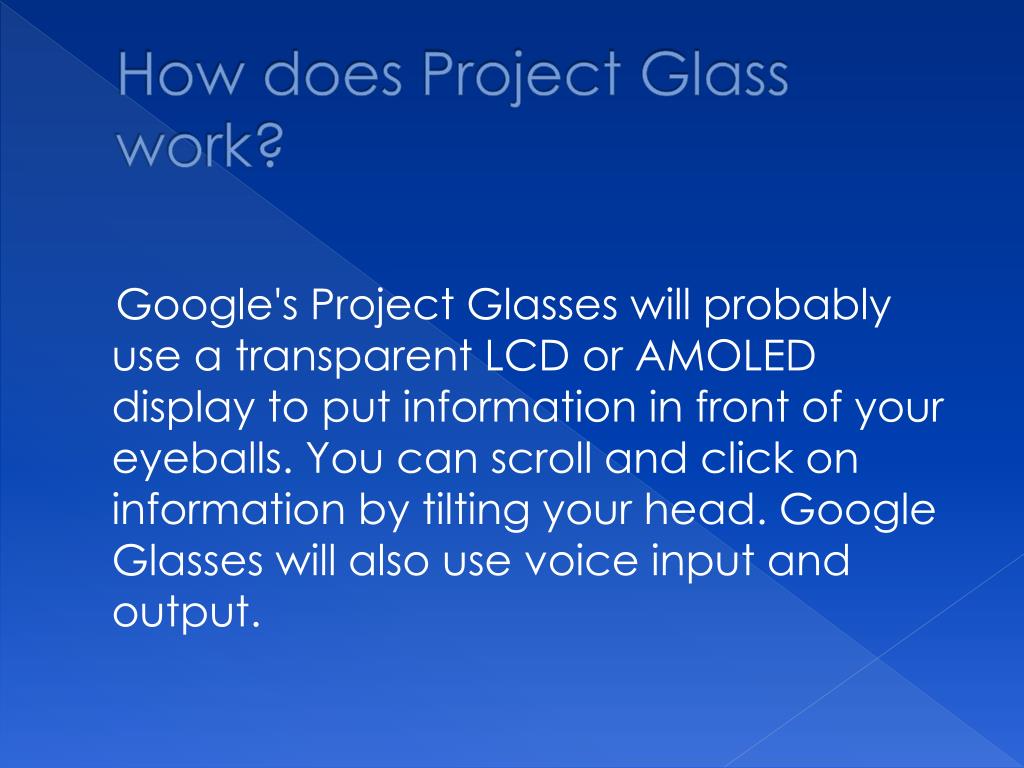 How does Project Glass work?

Google's Project Glasses will probably use a transparent LCD or AMOLED display to put information in front of your eyeballs. You can scroll and click on information by tilting your head. Google Glasses will also use voice input and output.